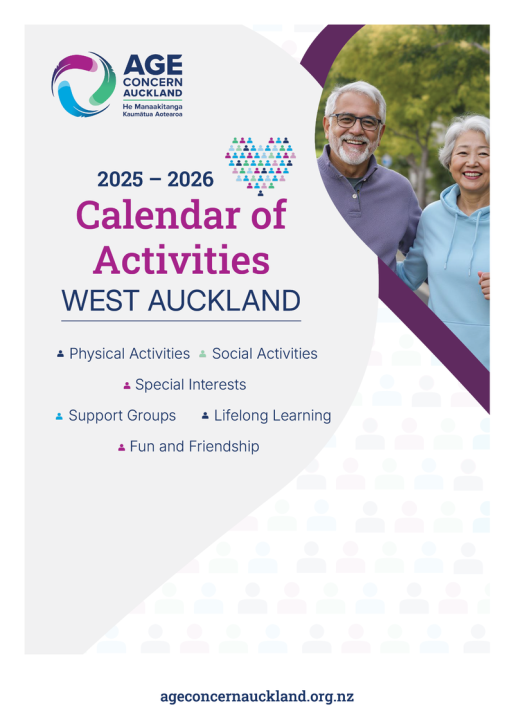 AGE CONCERN AUCKLAND
He Manaakitanga Kaumātua Aotearoa

2025 – 2026
Calendar of Activities
WEST AUCKLAND

Physical Activities
Social Activities
Special Interests
Support Groups
Lifelong Learning
Fun and Friendship

ageconcernauckland.org.nz